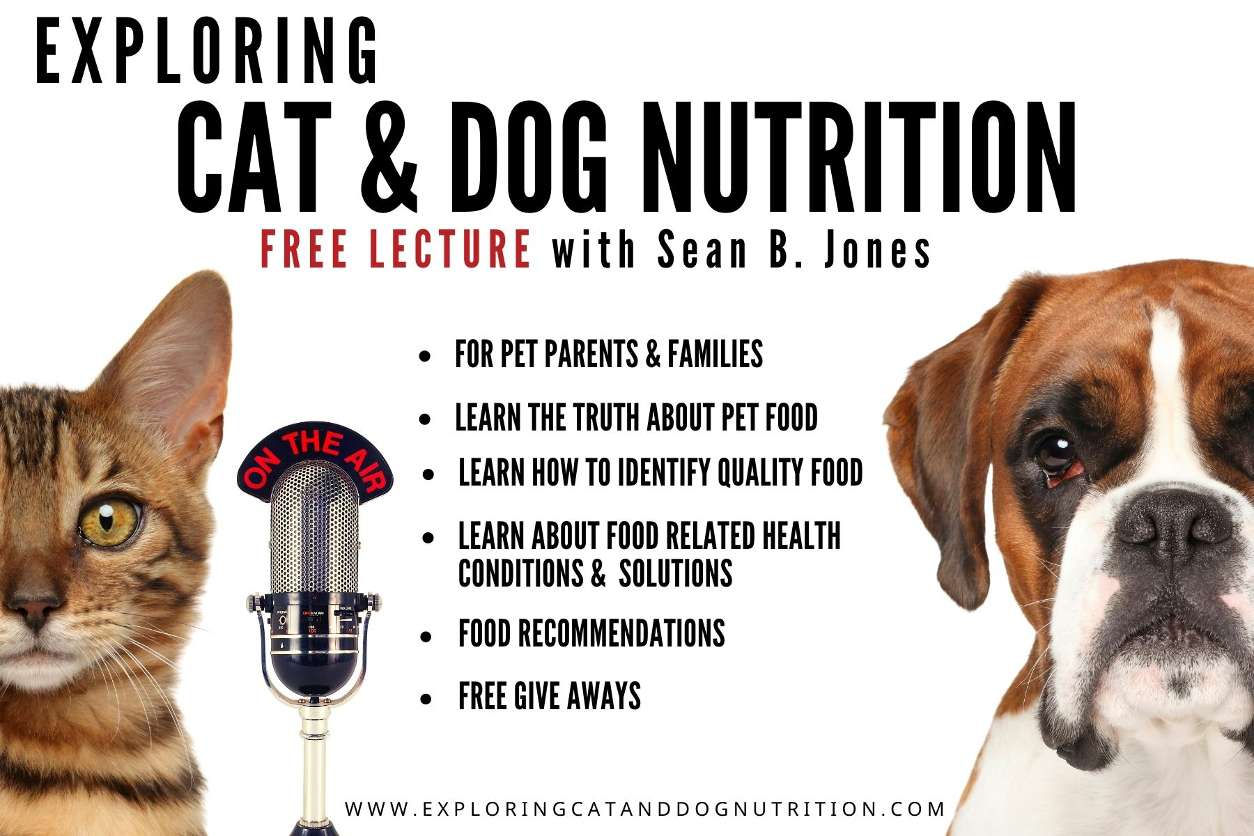 EXPLORING
CAT & DOG NUTRITION
FREE LECTURE with Sean B. Jones

ON THE AIR

- FOR PET PARENTS & FAMILIES
- LEARN THE TRUTH ABOUT PET FOOD
- LEARN HOW TO IDENTIFY QUALITY FOOD
- LEARN ABOUT FOOD RELATED HEALTH CONDITIONS & SOLUTIONS
- FOOD RECOMMENDATIONS
- FREE GIVE AWAYS

WWW.EXPLORINGCATANDDOGNUTRITION.COM